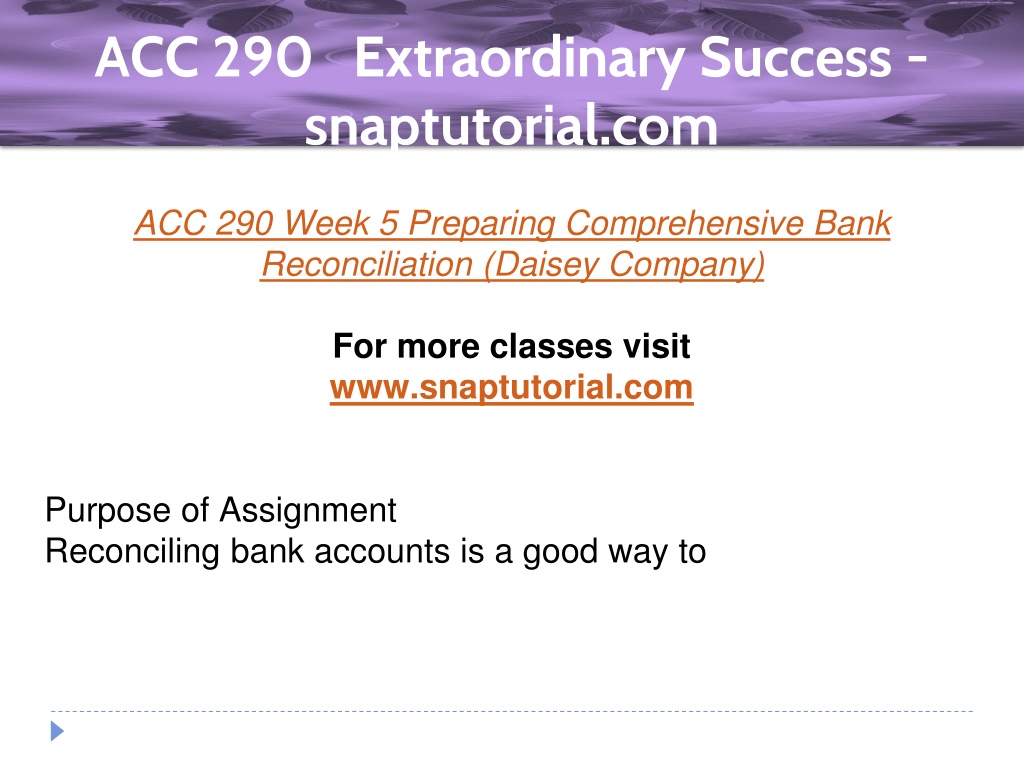 ACC 290 Extraordinary Success - snaptutorial.com

ACC 290 Week 5 Preparing Comprehensive Bank Reconciliation (Daisey Company)

For more classes visit
www.snaptutorial.com

Purpose of Assignment
Reconciling bank accounts is a good way to